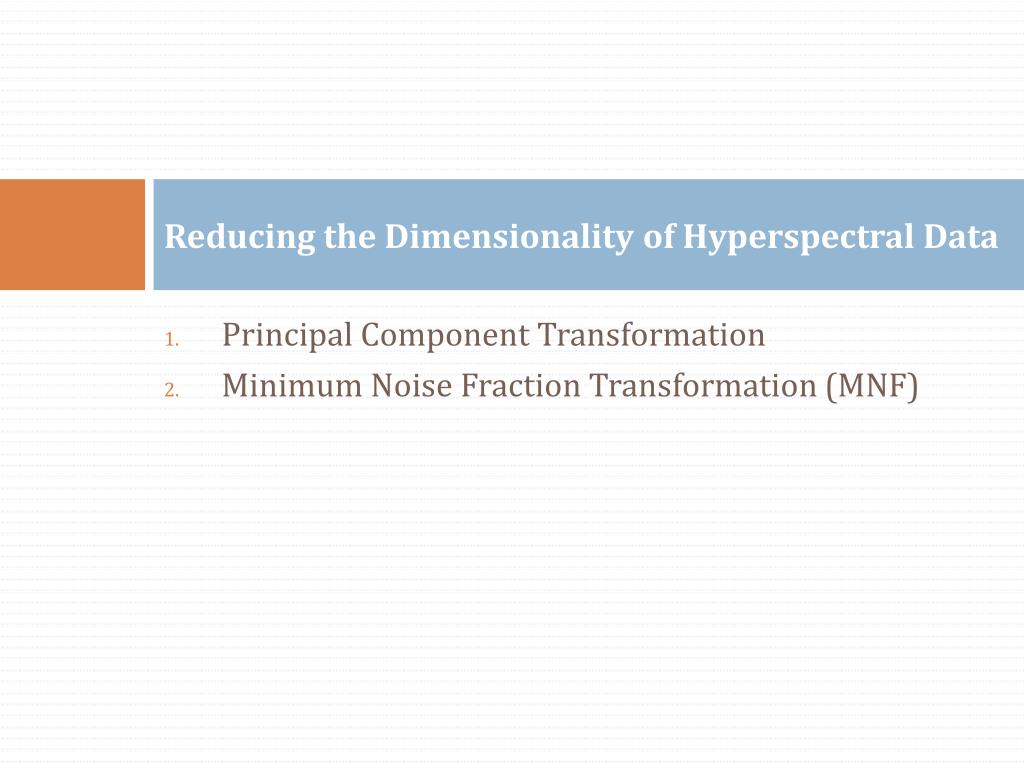 Reducing the Dimensionality of Hyperspectral Data

1. Principal Component Transformation
2. Minimum Noise Fraction Transformation (MNF)